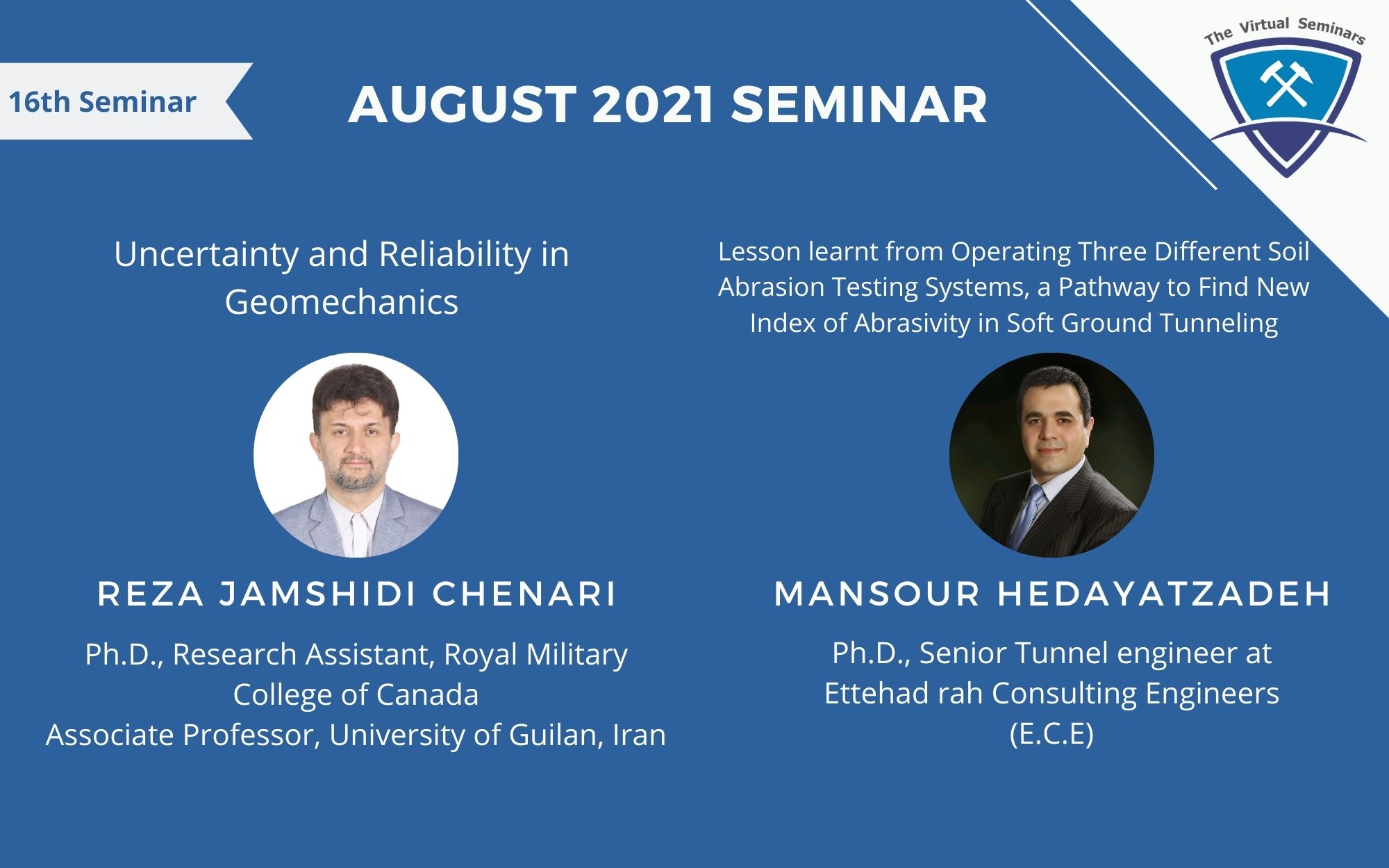 16th Seminar

AUGUST 2021 SEMINAR

The Virtual Seminars

Uncertainty and Reliability in Geomechanics

REZA JAMSHIDI CHENARI

Ph.D., Research Assistant, Royal Military College of Canada
Associate Professor, University of Guilan, Iran

Lesson learnt from Operating Three Different Soil Abrasion Testing Systems, a Pathway to Find New Index of Abrasivity in Soft Ground Tunneling

MANSOUR HEDAYATZADEH

Ph.D., Senior Tunnel engineer at Ettehad rah Consulting Engineers (E.C.E)